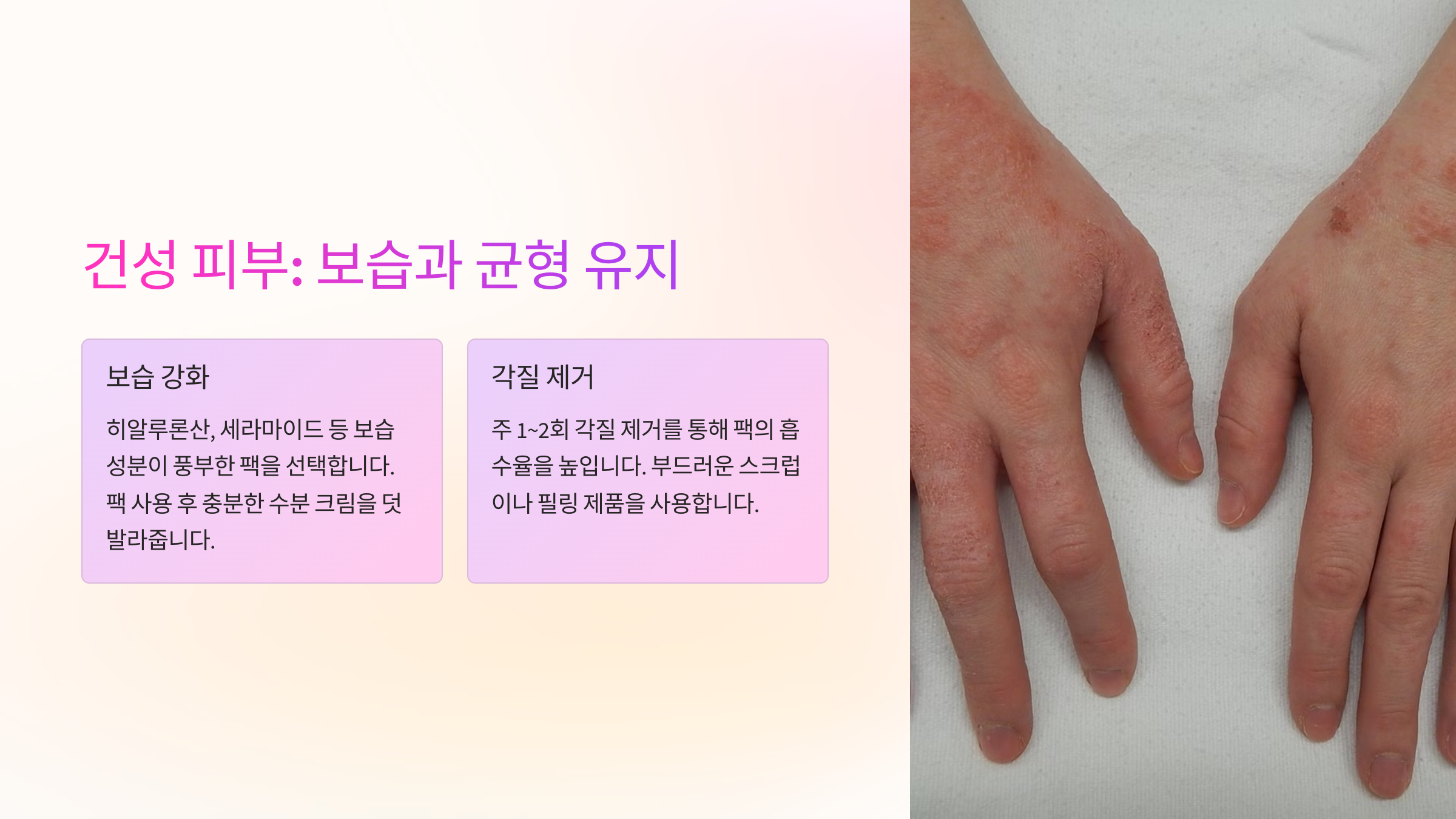 건성 피부: 보습과 균형 유지

보습 강화

히알루론산, 세라마이드 등 보습 성분이 풍부한 팩을 선택합니다. 팩 사용 후 충분한 수분 크림을 덧발라줍니다.

각질 제거

주 1~2회 각질 제거를 통해 팩의 흡수율을 높입니다. 부드러운 스크럽이나 필링 제품을 사용합니다.